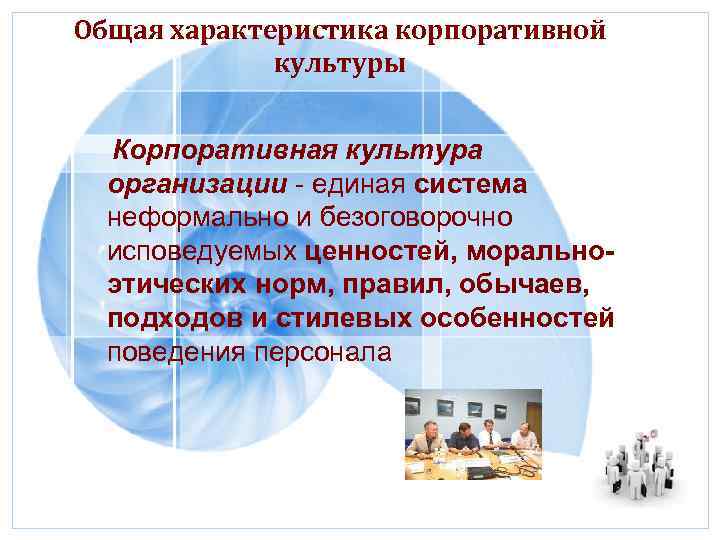 Общая характеристика корпоративной культуры

Корпоративная культура организации - единая система неформально и безоговорочно исповедуемых ценностей, морально-этических норм, правил, обычаев, подходов и стилевых особенностей поведения персонала